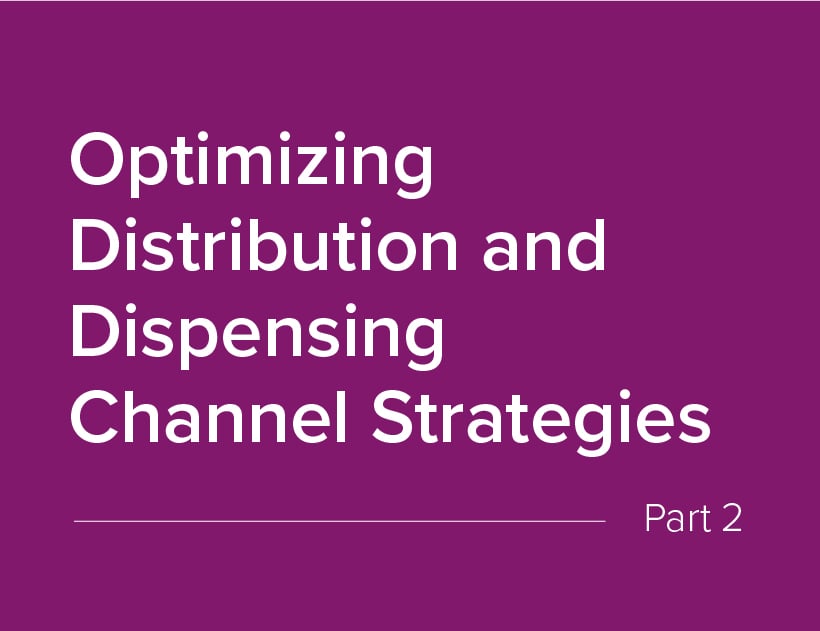 Optimizing Distribution and Dispensing Channel Strategies

Part 2